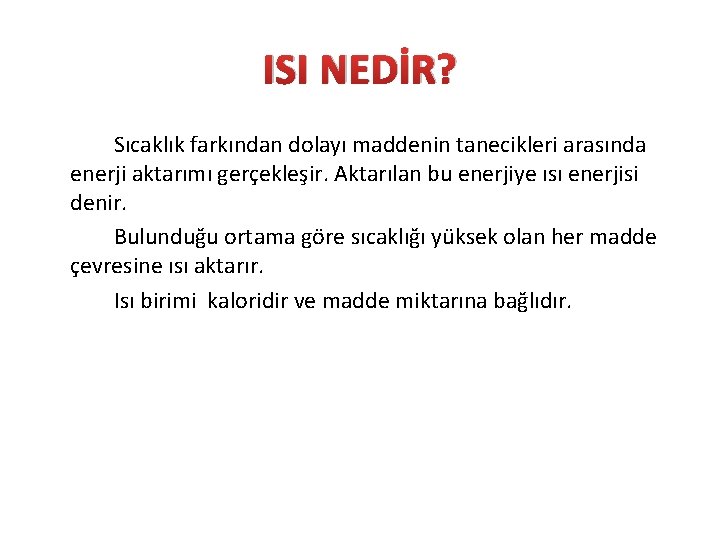 ISI NEDİR?

Sıcaklık farkından dolayı maddenin tanecikleri arasında enerji aktarımı gerçekleşir. Aktarılan bu enerjiye ısı enerjisi denir.

Bulunduğu ortama göre sıcaklığı yüksek olan her madde çevresine ısı aktarır.

Isı birimi kaloridir ve madde miktarına bağlıdır.